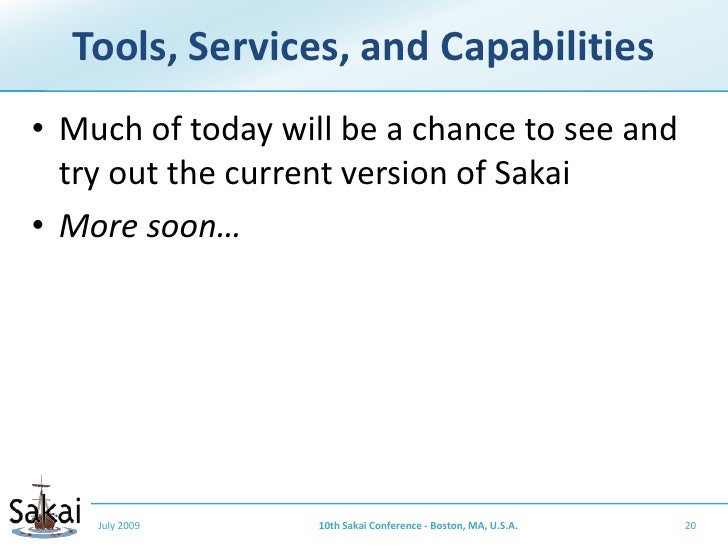 Tools, Services, and Capabilities

• Much of today will be a chance to see and try out the current version of Sakai
• More soon…

Sakai
July 2009
10th Sakai Conference - Boston, MA, U.S.A.
20